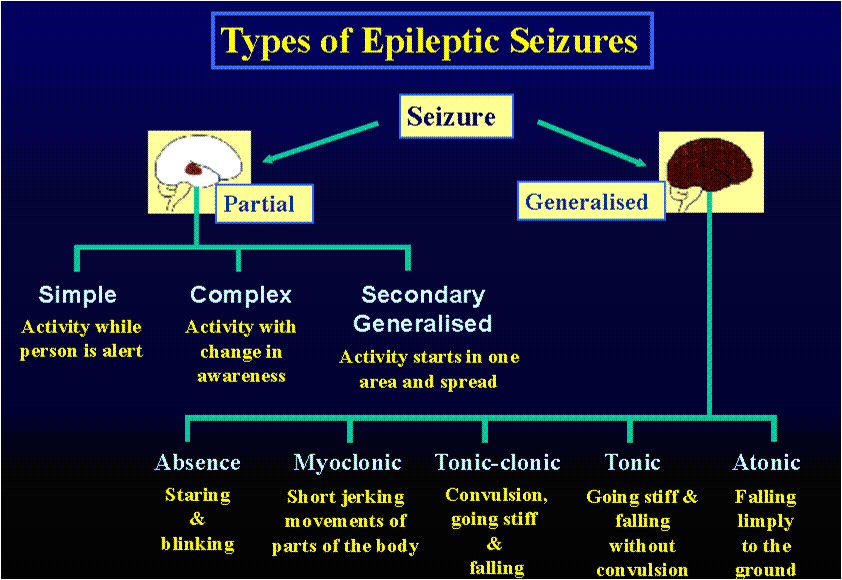 Types of Epileptic Seizures

Seizure

Partial

Generalised

Simple
Activity while person is alert

Complex
Activity with change in awareness

Secondary Generalised
Activity starts in one area and spread

Absence
Staring & blinking

Myoclonic
Short jerking movements of parts of the body

Tonic-clonic
Convulsion, going stiff & falling

Tonic
Going stiff & falling without convulsion

Atonic
Falling limply to the ground